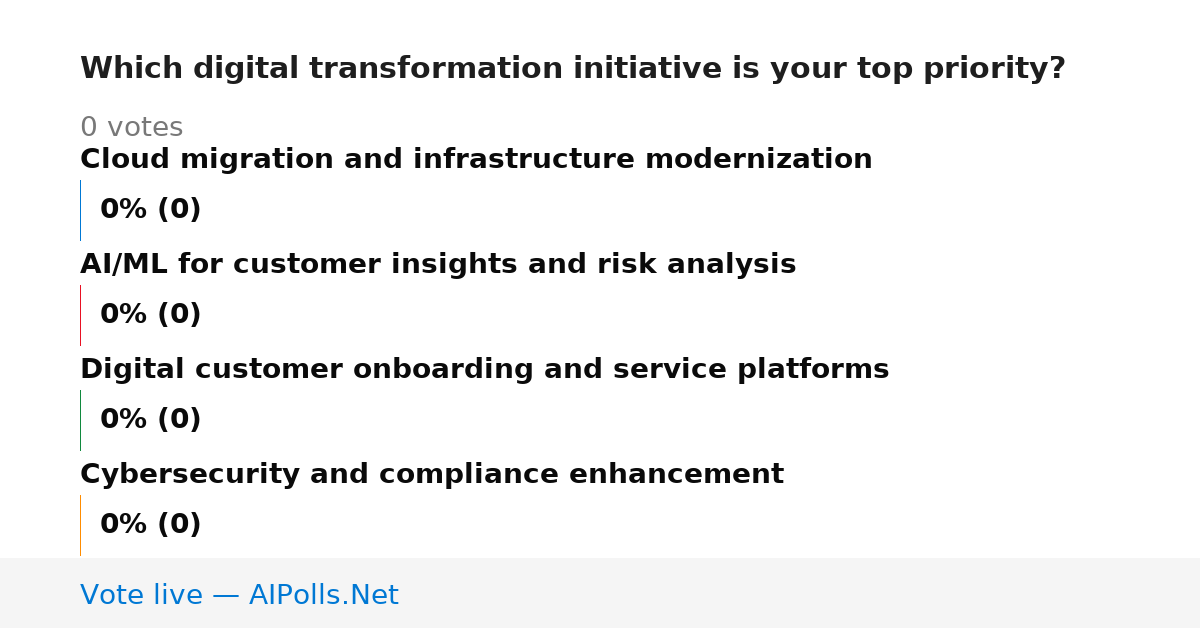 Which digital transformation initiative is your top priority?

0 votes

Cloud migration and infrastructure modernization

0% (0)

AI/ML for customer insights and risk analysis

0% (0)

Digital customer onboarding and service platforms

0% (0)

Cybersecurity and compliance enhancement

0% (0)

Vote live — AIPolls.Net